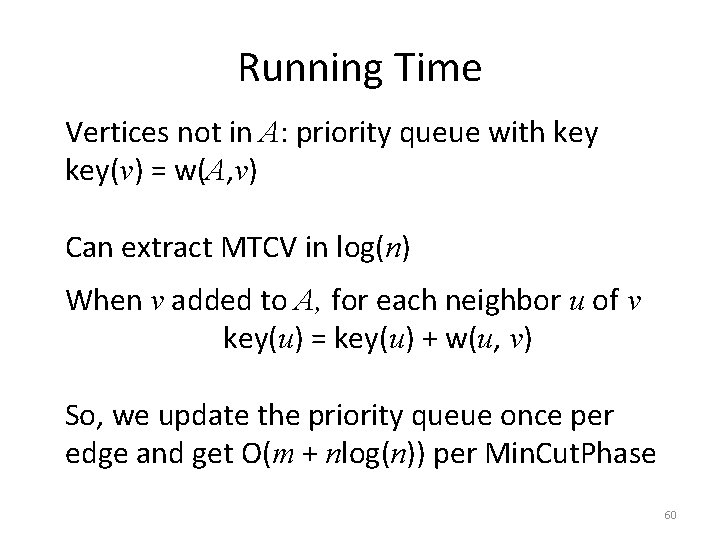 Running Time

Vertices not in $A$: priority queue with key key($v$) = w($A$,$v$)

Can extract MTCV in log($n$)

When $v$ added to $A$, for each neighbor $u$ of $v$
key($u$) = key($u$) + w($u$, $v$)

So, we update the priority queue once per edge and get O($m$ + $n$log($n$)) per MinCutPhase

60